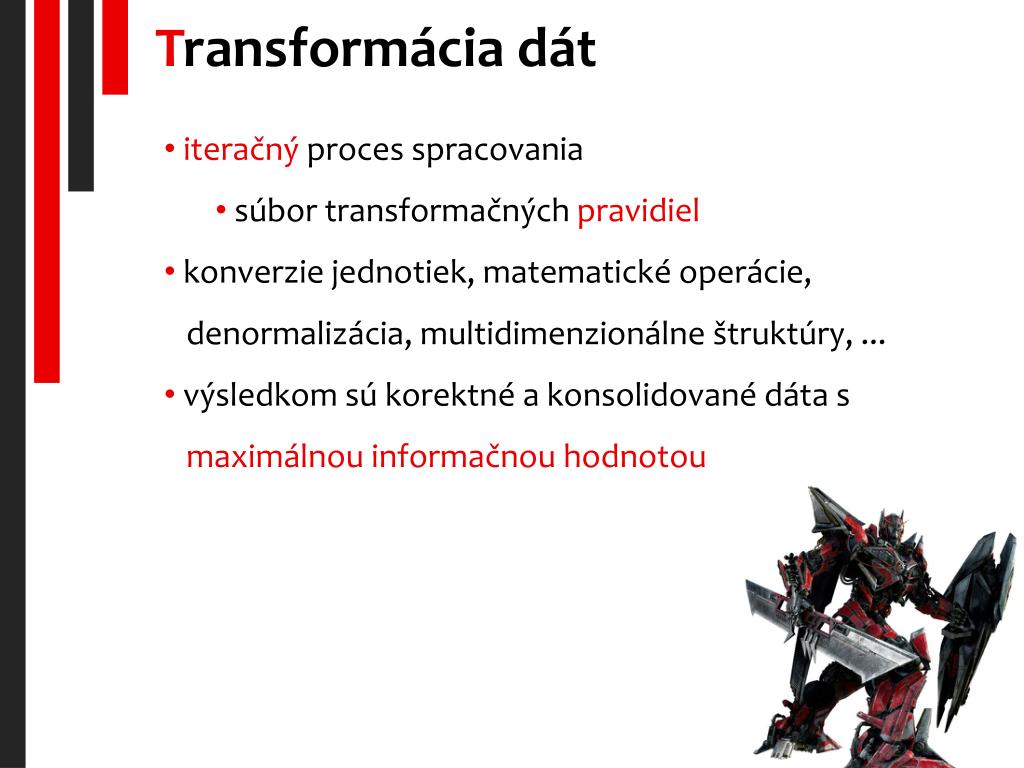 Transformácia dát

• iteračný proces spracovania
  • súbor transformačných pravidiel
• konverzie jednotiek, matematické operácie, denormalizácia, multidimenzionálne štruktúry, ...
• výsledkom sú korektné a konsolidované dáta s maximálnou informačnou hodnotou